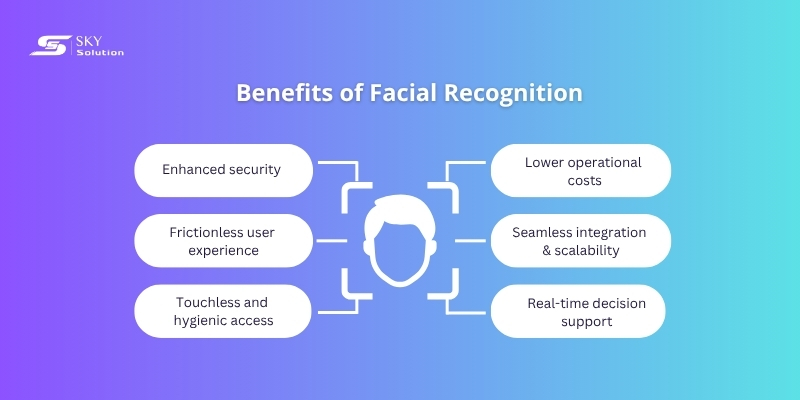 SKY Solution

Benefits of Facial Recognition

Enhanced security

Frictionless user experience

Touchless and hygienic access

Lower operational costs

Seamless integration & scalability

Real-time decision support